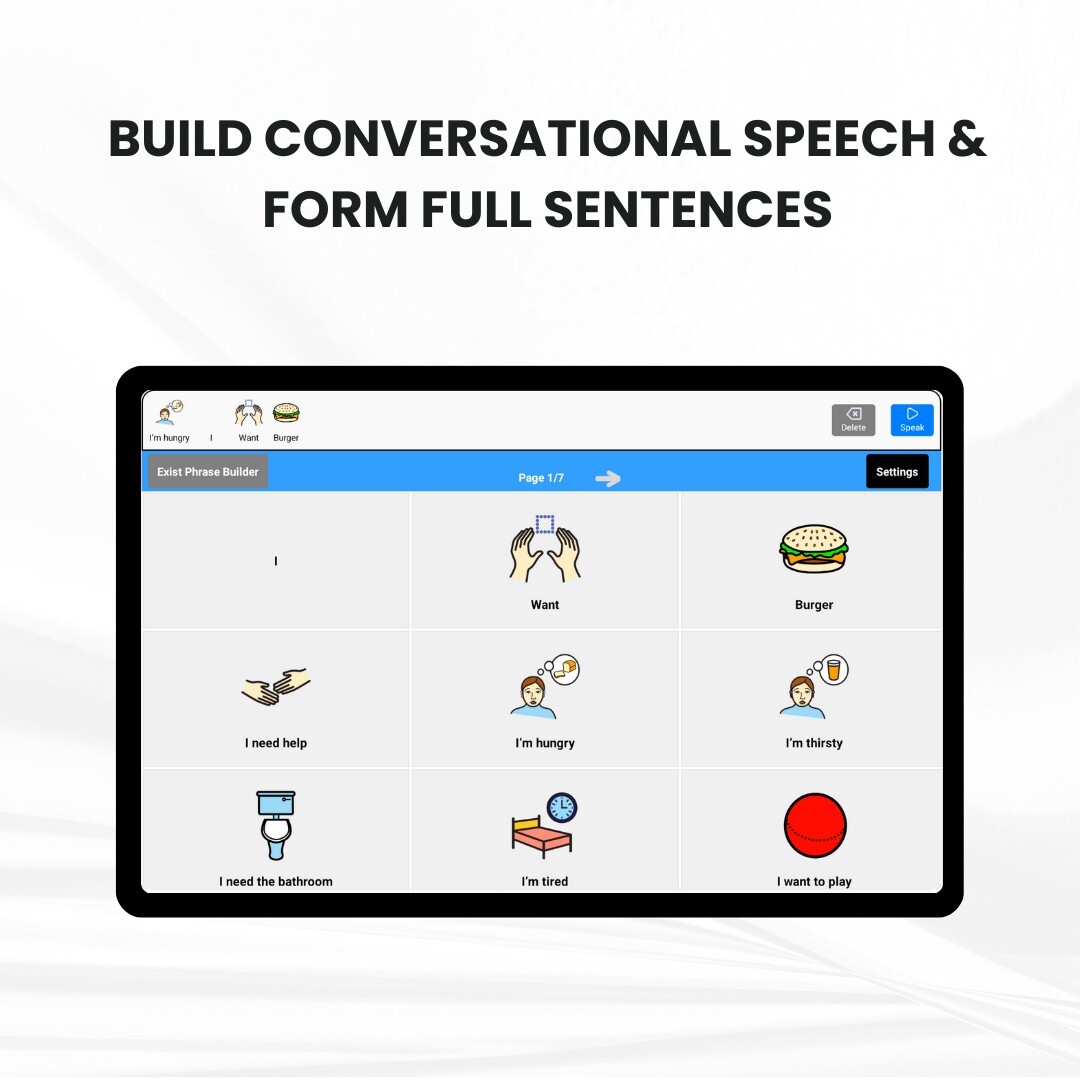 BUILD CONVERSATIONAL SPEECH & FORM FULL SENTENCES

I'm hungry I Want Burger

Delete Speak

Exist Phrase Builder

Page 1/7

Settings

I

Want

Burger

I need help

I'm hungry

I'm thirsty

I need the bathroom

I'm tired

I want to play